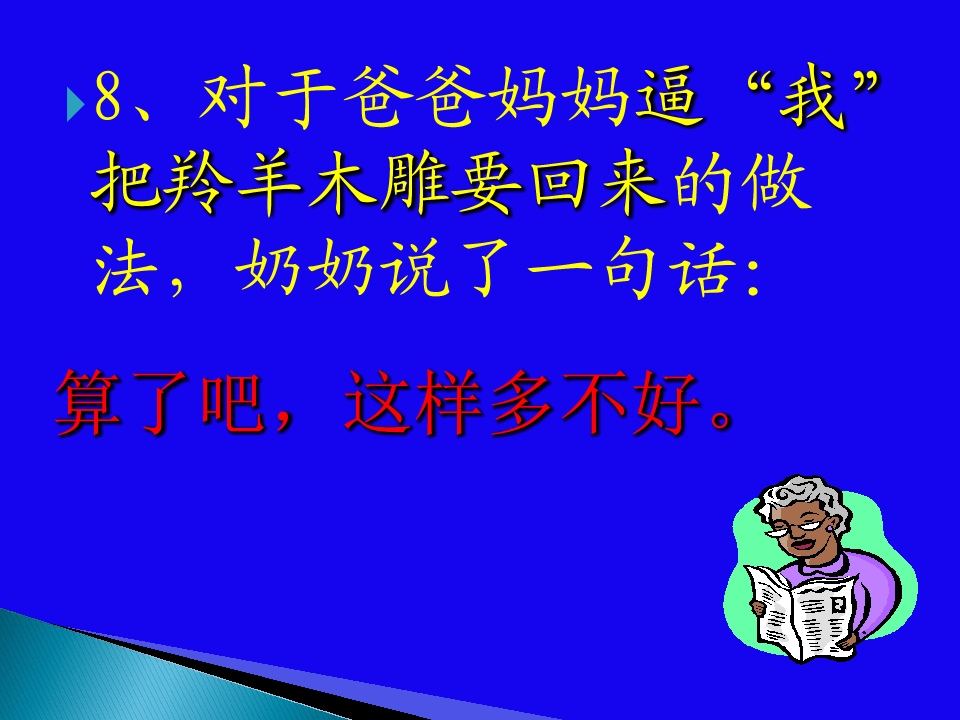 8、对于爸爸妈妈逼“我”把羚羊木雕要回来的做法，奶奶说了一句话:

算了吧，这样多不好。